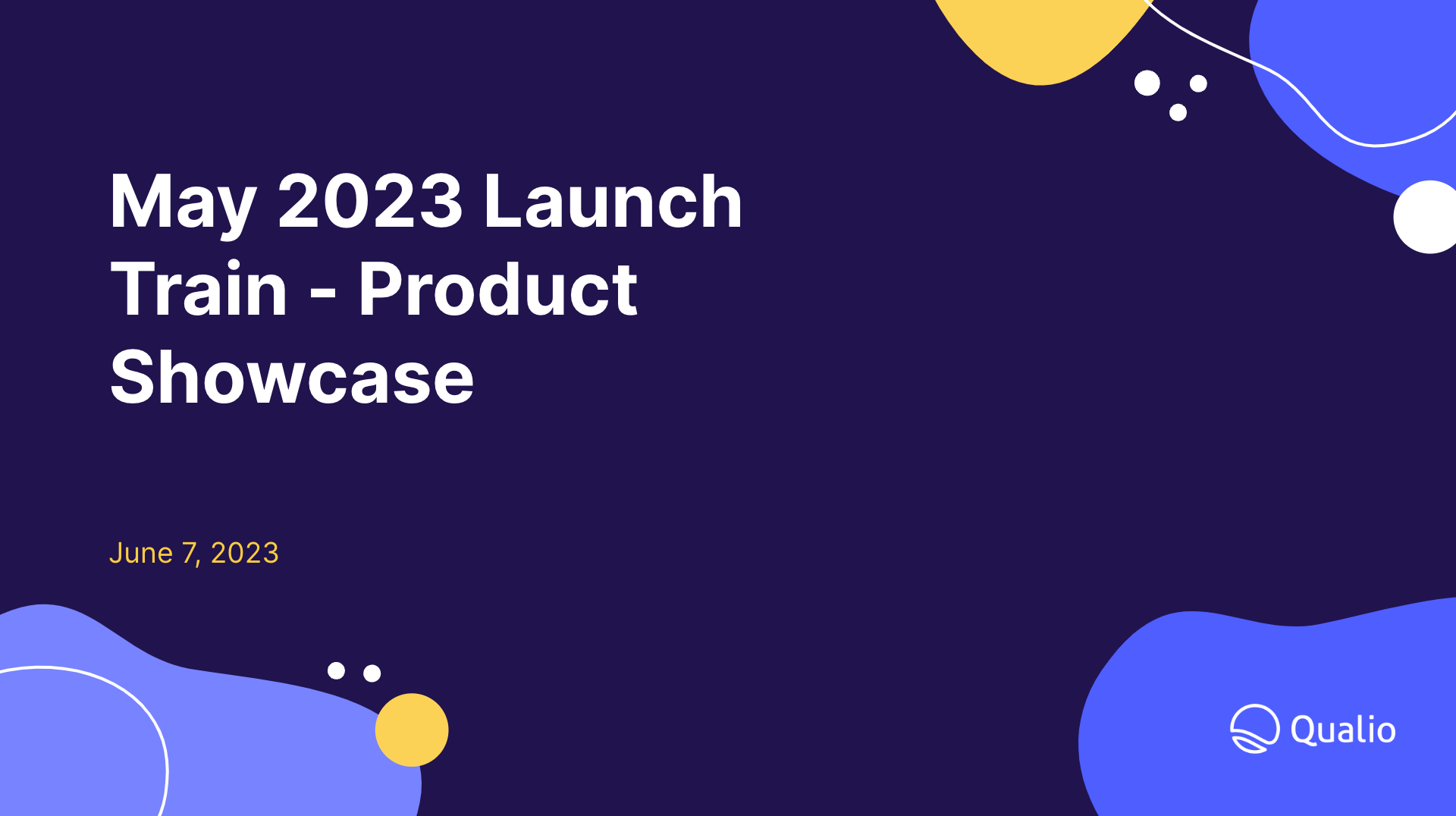 May 2023 Launch Train - Product Showcase

June 7, 2023

Qualio